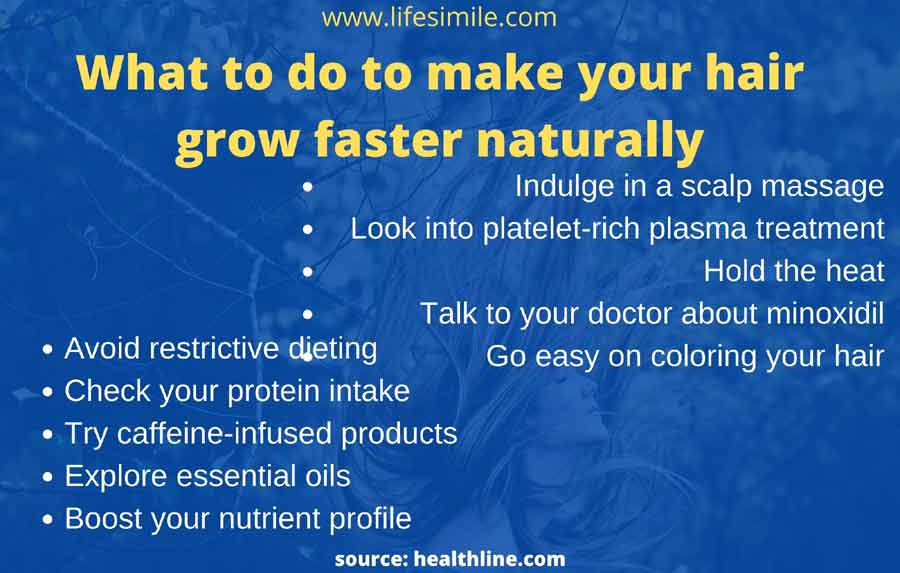 www.lifesimile.com

What to do to make your hair grow faster naturally

- Indulge in a scalp massage
- Look into platelet-rich plasma treatment
- Hold the heat
- Talk to your doctor about minoxidil
- Go easy on coloring your hair

- Avoid restrictive dieting
- Check your protein intake
- Try caffeine-infused products
- Explore essential oils
- Boost your nutrient profile

source: healthline.com